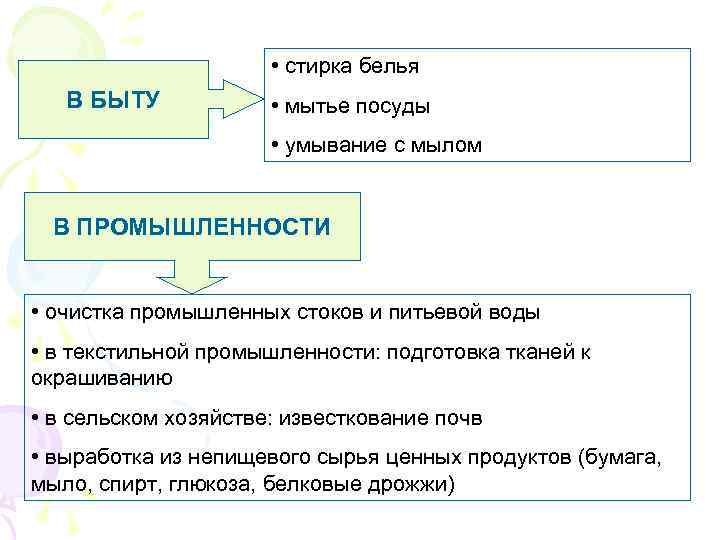 В БЫТУ

• стирка белья

• мытье посуды

• умывание с мылом

В ПРОМЫШЛЕННОСТИ

• очистка промышленных стоков и питьевой воды

• в текстильной промышленности: подготовка тканей к окрашиванию

• в сельском хозяйстве: известкование почв

• выработка из непищевого сырья ценных продуктов (бумага, мыло, спирт, глюкоза, белковые дрожжи)